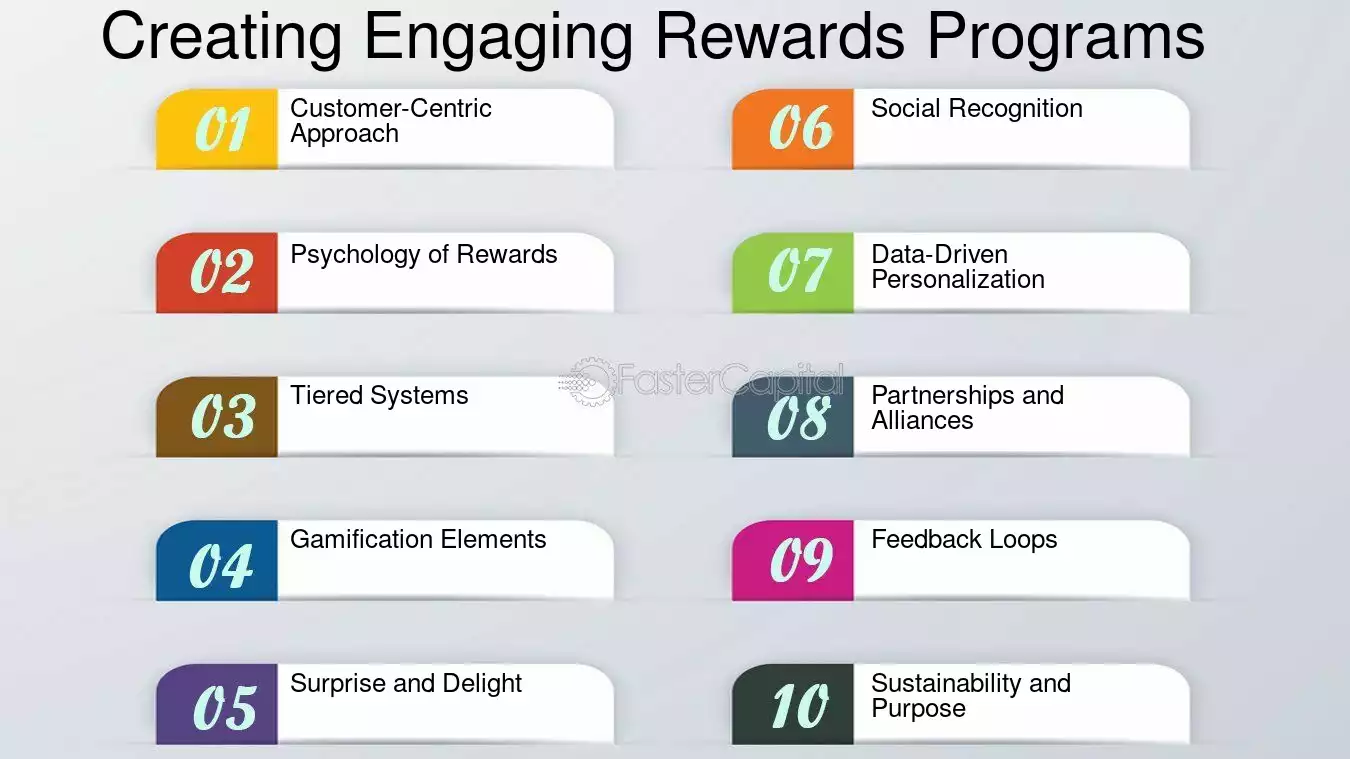 Creating Engaging Rewards Programs

01 Customer-Centric Approach

02 Psychology of Rewards

03 Tiered Systems

04 Gamification Elements

05 Surprise and Delight

06 Social Recognition

07 Data-Driven Personalization

08 Partnerships and Alliances

09 Feedback Loops

10 Sustainability and Purpose

FasterCapital